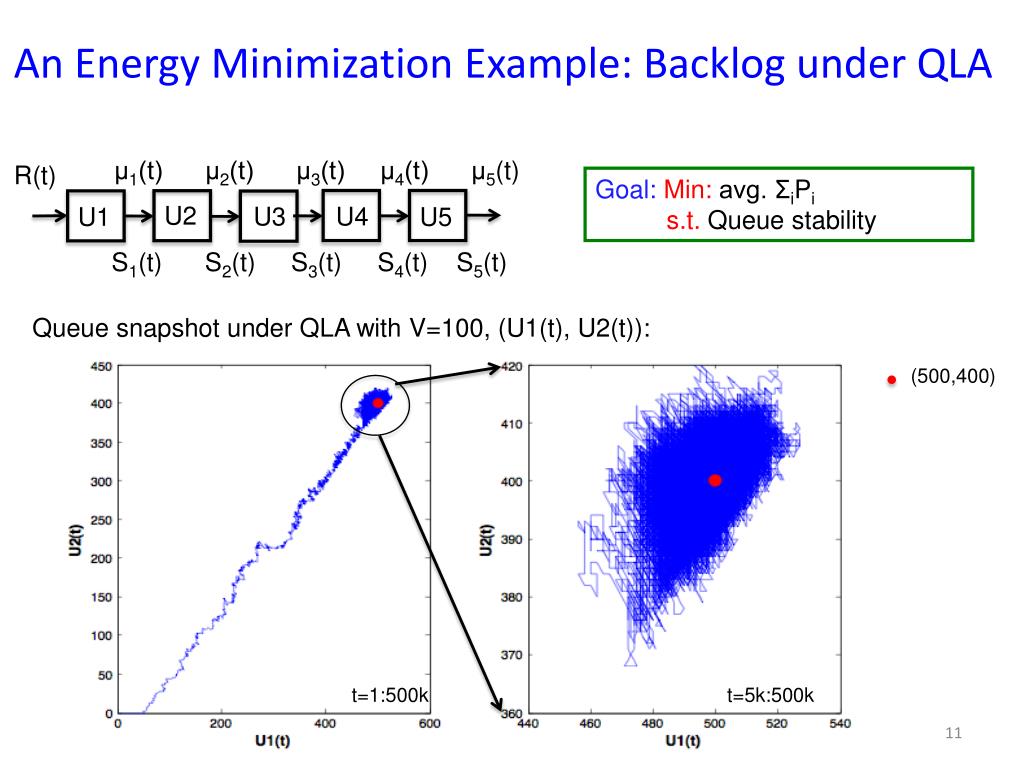 An Energy Minimization Example: Backlog under QLA

R(t) $\mu_1$(t) $\mu_2$(t) $\mu_3$(t) $\mu_4$(t) $\mu_5$(t)

U1 U2 U3 U4 U5

$S_1$(t) $S_2$(t) $S_3$(t) $S_4$(t) $S_5$(t)

Goal: Min: avg. $\Sigma_i P_i$
s.t. Queue stability

Queue snapshot under QLA with V=100, (U1(t), U2(t)):

450
400
350
300
250
200
150
100
50
0
U2(t)
0 200 400 600
U1(t)
t=1:500k

420
410
400
390
380
370
360
U2(t)
440 460 480 500 520 540
U1(t)
t=5k:500k

(500,400)

11